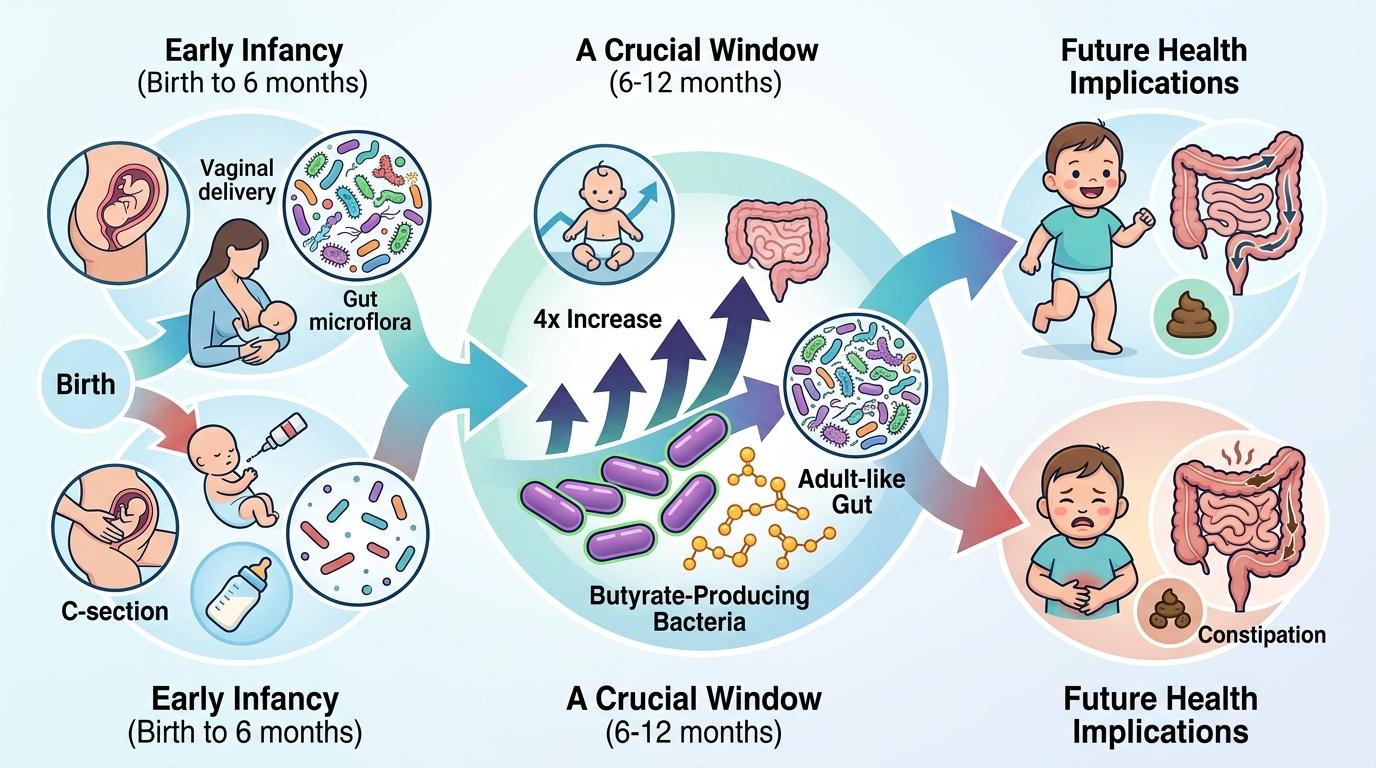 Early Infancy
(Birth to 6 months)

A Crucial Window
(6-12 months)

Future Health Implications

Vaginal delivery

Gut microflora

Birth

C-section

4x Increase

Adult-like Gut

Butyrate-Producing Bacteria

Constipation

Early Infancy
(Birth to 6 months)

A Crucial Window
(6-12 months)

Future Health Implications